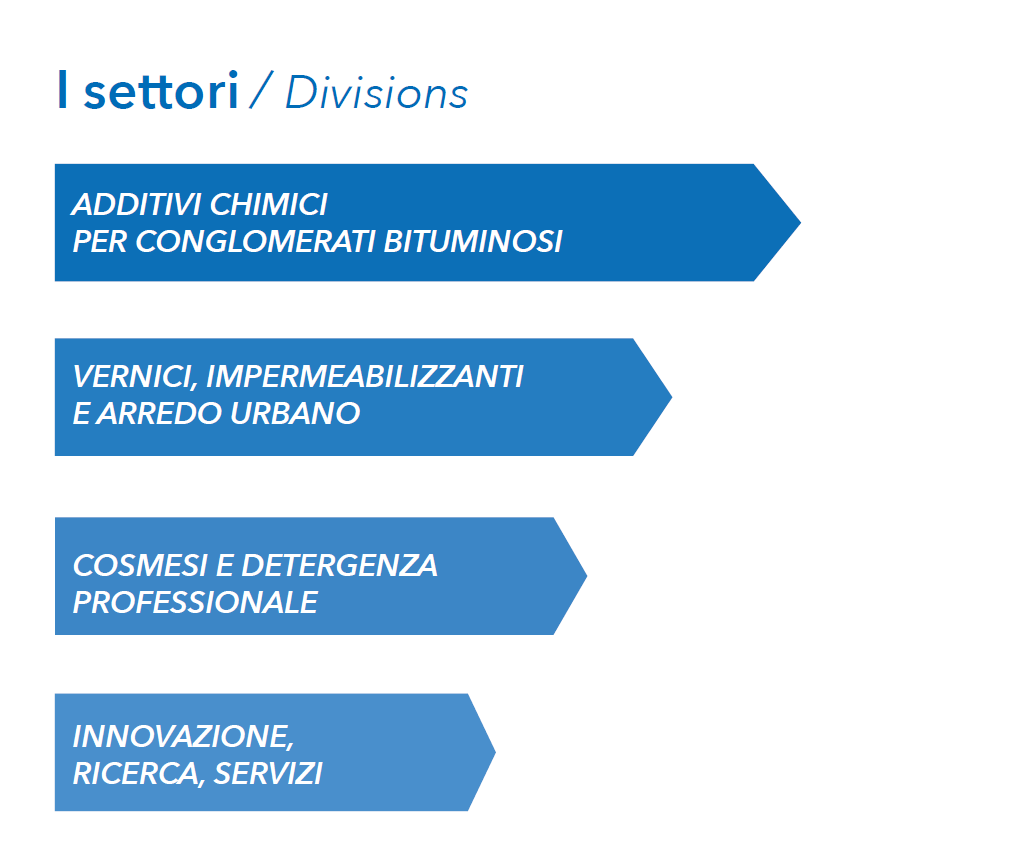 I settori / Divisions

ADDITIVI CHIMICI
PER CONGLOMERATI BITUMINOSI

VERNICI, IMPERMEABILIZZANTI
E ARREDO URBANO

COSMESI E DETERGENZA
PROFESSIONALE

INNOVAZIONE,
RICERCA, SERVIZI